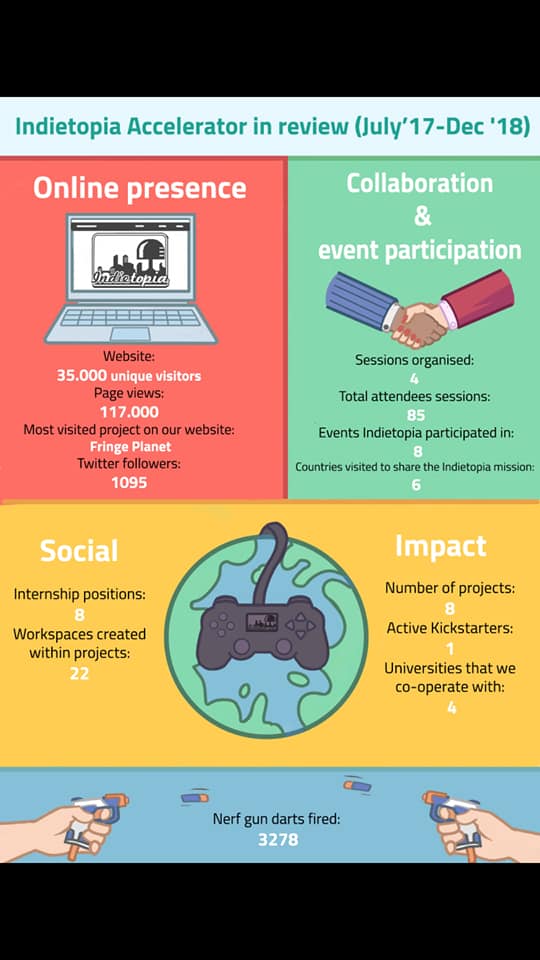 Indietopia Accelerator in review (July'17-Dec '18)

Online presence

Indietopia

Website:
35.000 unique visitors
Page views:
117.000
Most visited project on our website:
Fringe Planet
Twitter followers:
1095

Collaboration
&
event participation

Sessions organised:
4
Total attendees sessions:
85
Events Indietopia participated in:
8
Countries visited to share the Indietopia mission:
6

Social

Internship positions:
8
Workspaces created within projects:
22

Impact

Number of projects:
8
Active Kickstarters:
1
Universities that we co-operate with:
4

Nerf gun darts fired:
3278